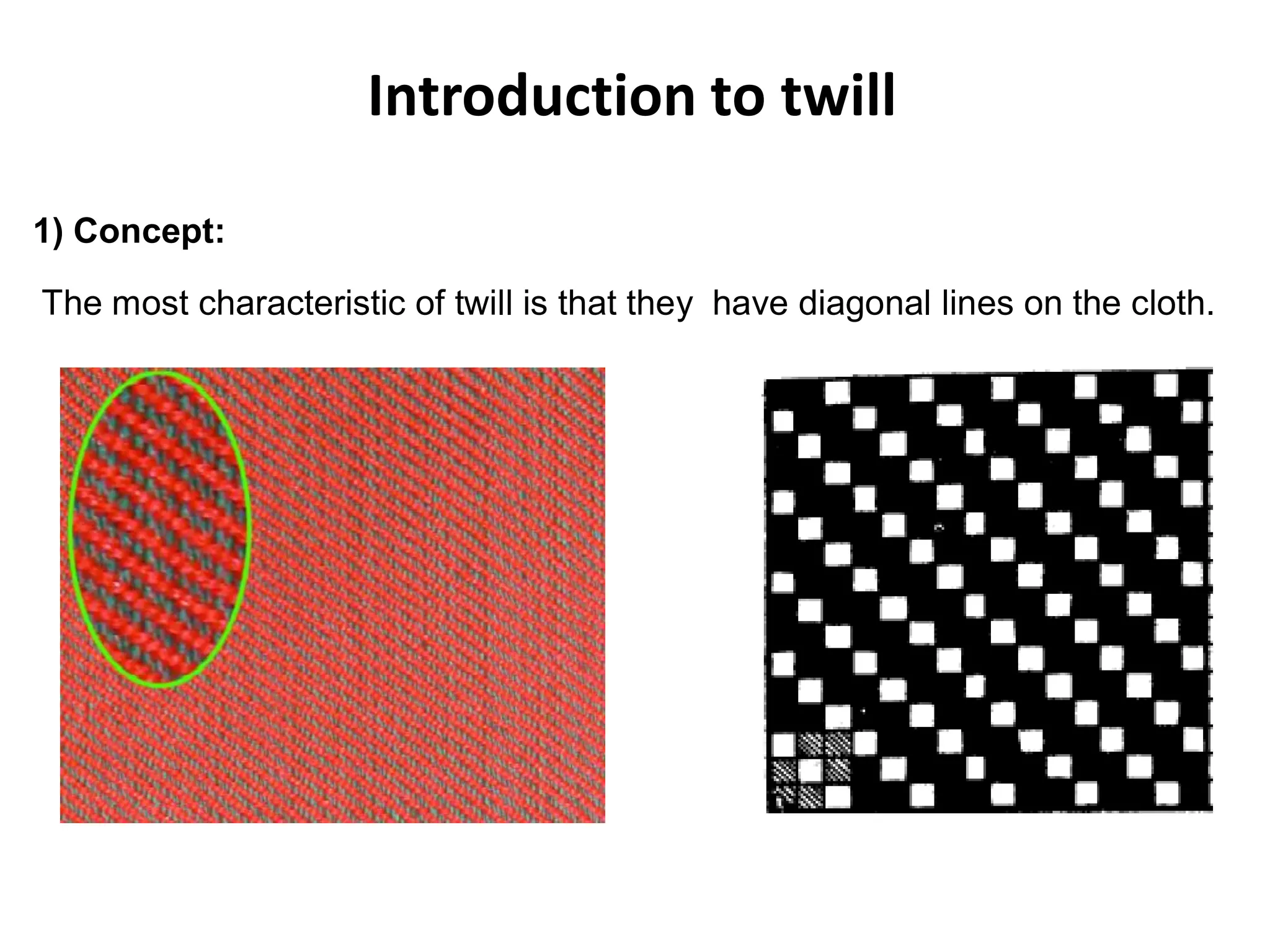 Introduction to twill

1) Concept:

The most characteristic of twill is that they have diagonal lines on the cloth.